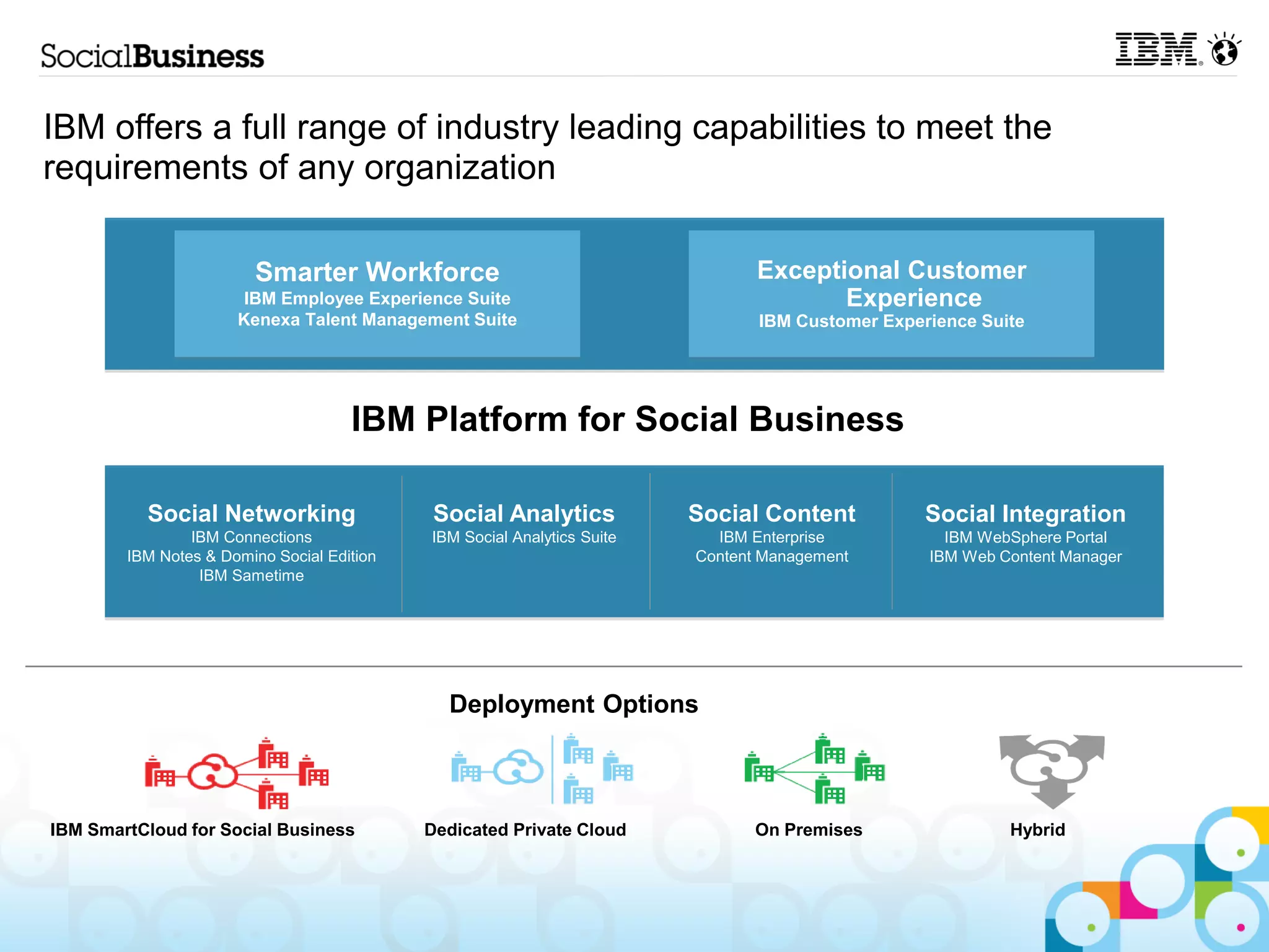 SocialBusiness

IBM

IBM offers a full range of industry leading capabilities to meet the requirements of any organization

Smarter Workforce
IBM Employee Experience Suite
Kenexa Talent Management Suite

Exceptional Customer Experience
IBM Customer Experience Suite

IBM Platform for Social Business

Social Networking
IBM Connections
IBM Notes & Domino Social Edition
IBM Sametime

Social Analytics
IBM Social Analytics Suite

Social Content
IBM Enterprise Content Management

Social Integration
IBM WebSphere Portal
IBM Web Content Manager

Deployment Options

IBM SmartCloud for Social Business

Dedicated Private Cloud

On Premises

Hybrid